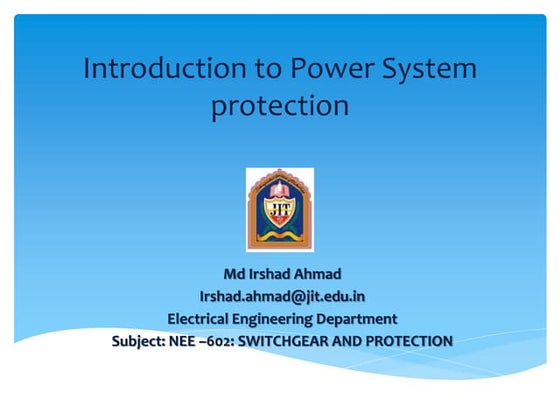 Introduction to Power System protection

JIT

Md Irshad Ahmad
Irshad.ahmad@jit.edu.in
Electrical Engineering Department
Subject: NEE –602: SWITCHGEAR AND PROTECTION